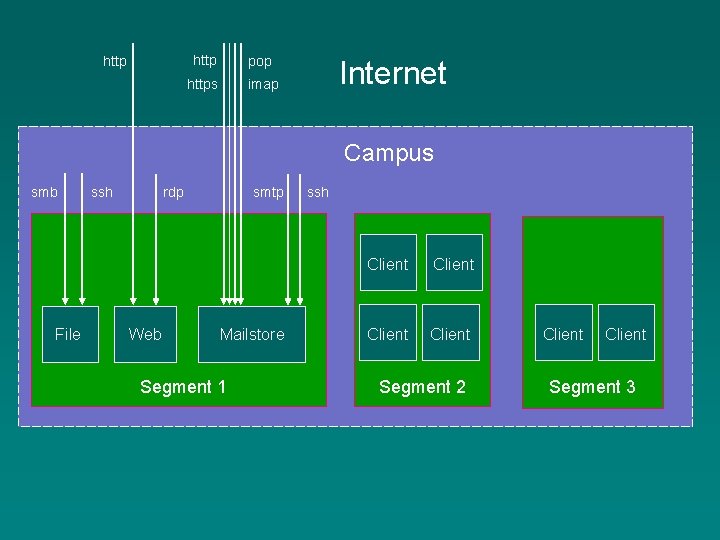 http
http
https
pop
imap
Internet

Campus

smb
ssh
rdp
smtp
ssh

File
Web
Mailstore
Segment 1

Client
Client
Client
Client
Segment 2

Client
Client
Segment 3